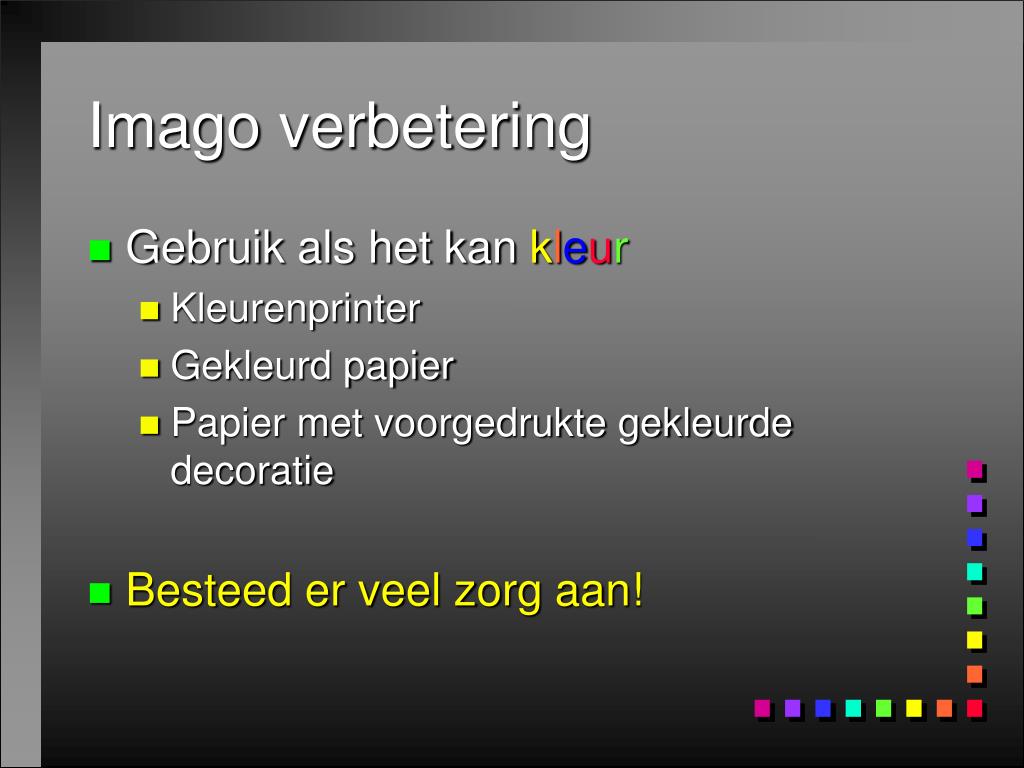 Imago verbetering

Gebruik als het kan kleur

Kleurenprinter

Gekleurd papier

Papier met voorgedrukte gekleurde decoratie

Besteed er veel zorg aan!